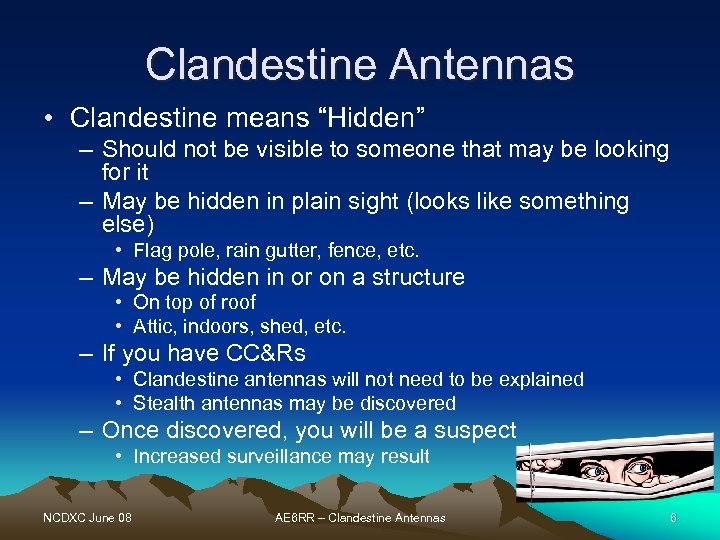 Clandestine Antennas

• Clandestine means “Hidden”
– Should not be visible to someone that may be looking for it
– May be hidden in plain sight (looks like something else)
• Flag pole, rain gutter, fence, etc.
– May be hidden in or on a structure
• On top of roof
• Attic, indoors, shed, etc.
– If you have CC&Rs
• Clandestine antennas will not need to be explained
• Stealth antennas may be discovered
– Once discovered, you will be a suspect
• Increased surveillance may result

NCDXC June 08
AE6RR – Clandestine Antennas
6